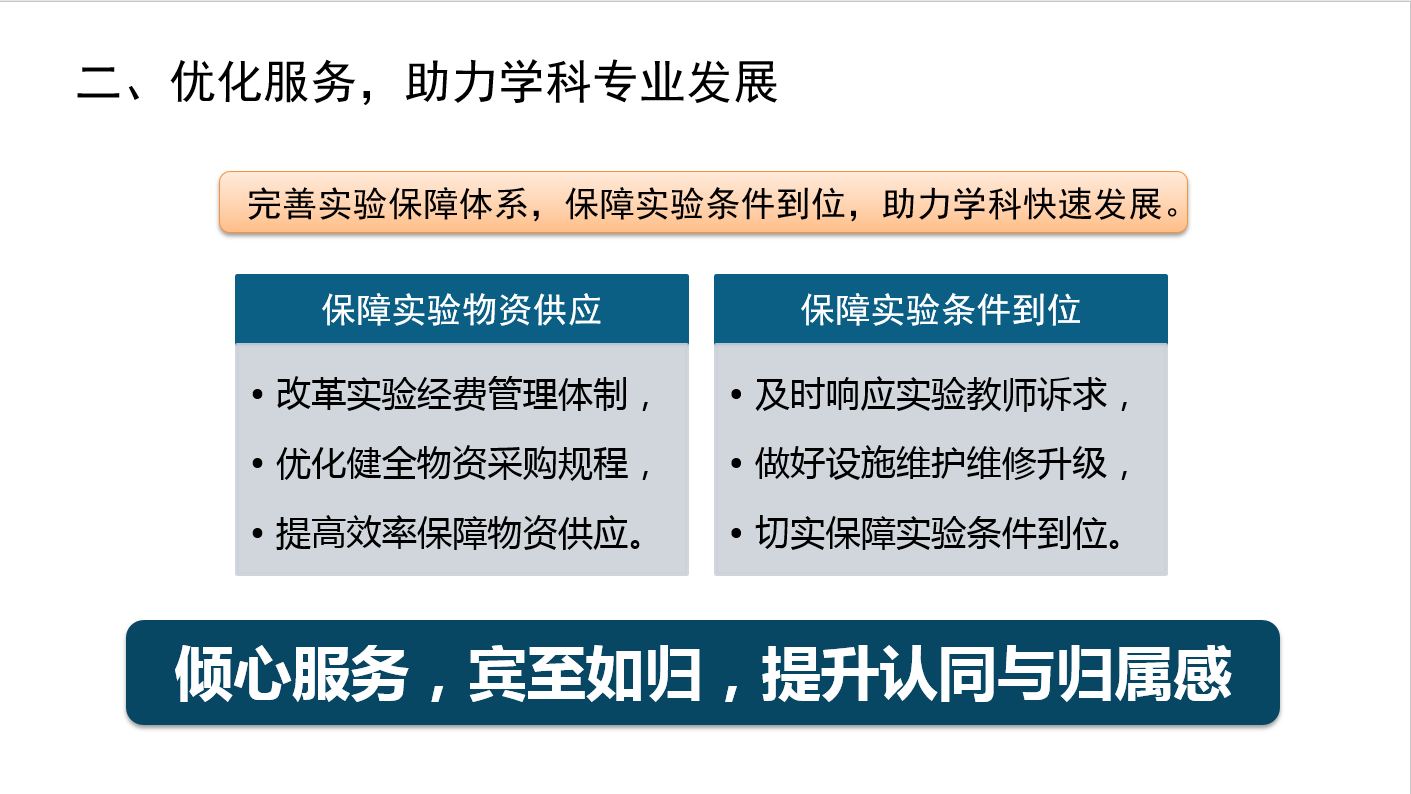 二、优化服务，助力学科专业发展

完善实验保障体系，保障实验条件到位，助力学科快速发展。

保障实验物资供应

• 改革实验经费管理体制，
• 优化健全物资采购规程，
• 提高效率保障物资供应。

保障实验条件到位

• 及时响应实验教师诉求，
• 做好设施维护维修升级，
• 切实保障实验条件到位。

倾心服务，宾至如归，提升认同与归属感